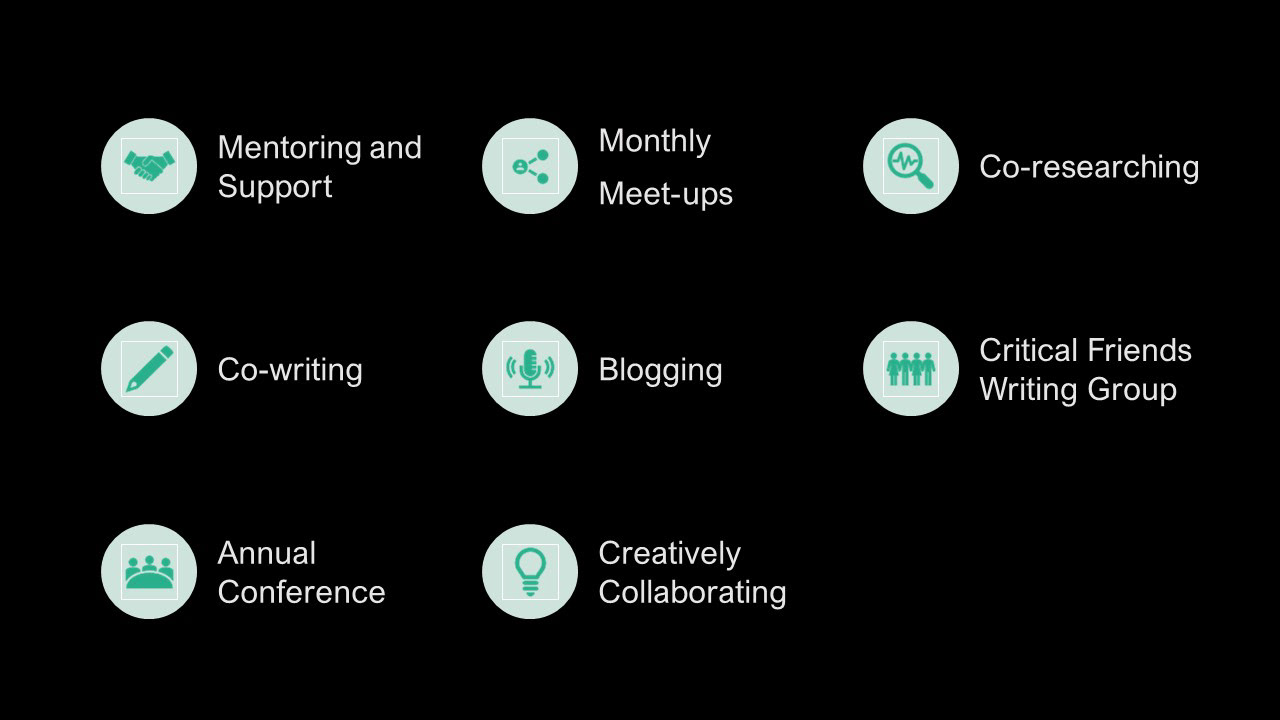 Mentoring and Support

Monthly

Meet-ups

Co-researching

Co-writing

Blogging

Critical Friends Writing Group

Annual Conference

Creatively Collaborating